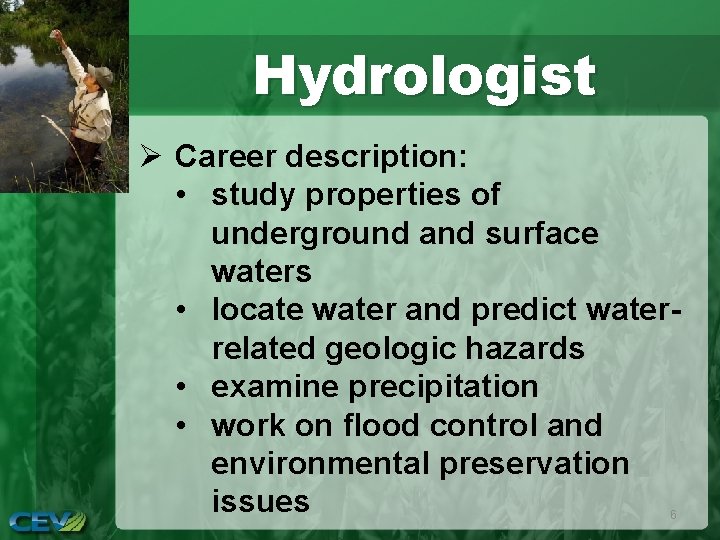 Hydrologist

➢ Career description:
• study properties of underground and surface waters
• locate water and predict water-related geologic hazards
• examine precipitation
• work on flood control and environmental preservation issues

CEV

6